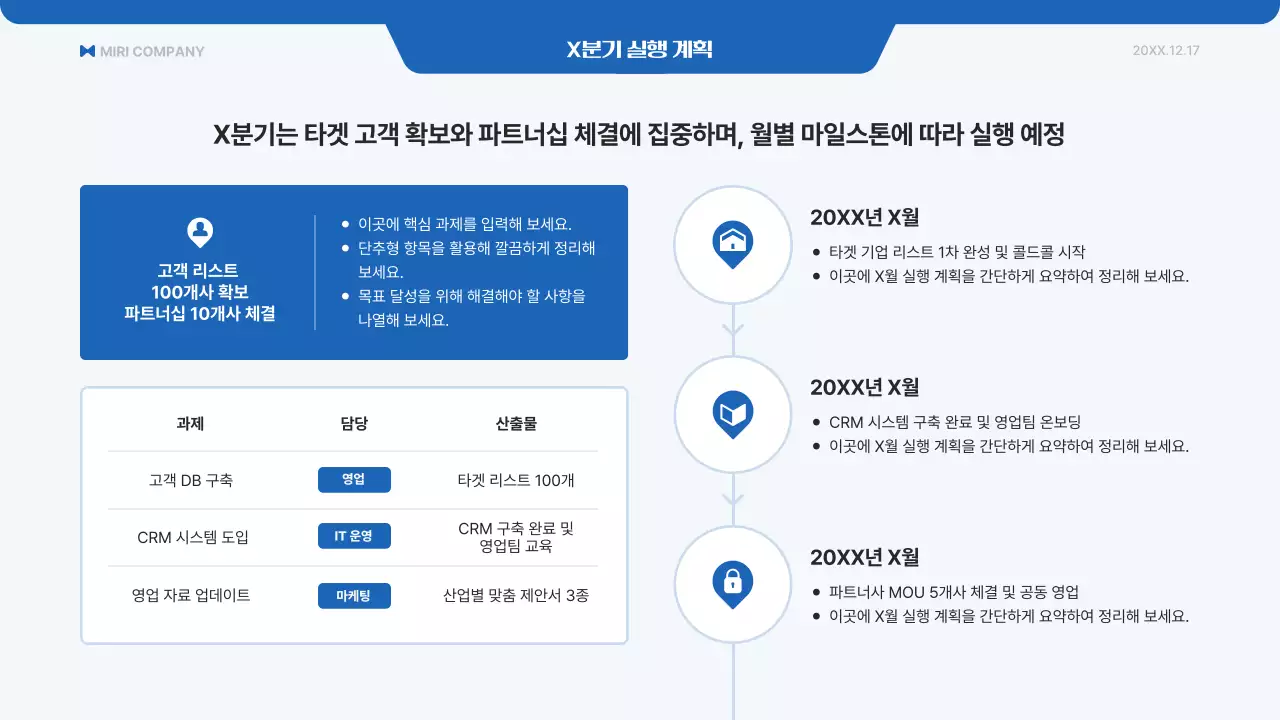 MIRI COMPANY

X분기 실행 계획

20XX.12.17

X분기는 타겟 고객 확보와 파트너십 체결에 집중하며, 월별 마일스톤에 따라 실행 예정

고객 리스트
100개사 확보
파트너십 10개사 체결

- 이곳에 핵심 과제를 입력해 보세요.
- 단추형 항목을 활용해 깔끔하게 정리해 보세요.
- 목표 달성을 위해 해결해야 할 사항을 나열해 보세요.

| 과제 | 담당 | 산출물 |
|---|---|---|
| 고객 DB 구축 | 영업 | 타겟 리스트 100개 |
| CRM 시스템 도입 | IT 운영 | CRM 구축 완료 및 영업팀 교육 |
| 영업 자료 업데이트 | 마케팅 | 산업별 맞춤 제안서 3종 |

20XX년 X월
- 타겟 기업 리스트 1차 완성 및 콜드콜 시작
- 이곳에 X월 실행 계획을 간단하게 요약하여 정리해 보세요.

20XX년 X월
- CRM 시스템 구축 완료 및 영업팀 온보딩
- 이곳에 X월 실행 계획을 간단하게 요약하여 정리해 보세요.

20XX년 X월
- 파트너사 MOU 5개사 체결 및 공동 영업
- 이곳에 X월 실행 계획을 간단하게 요약하여 정리해 보세요.